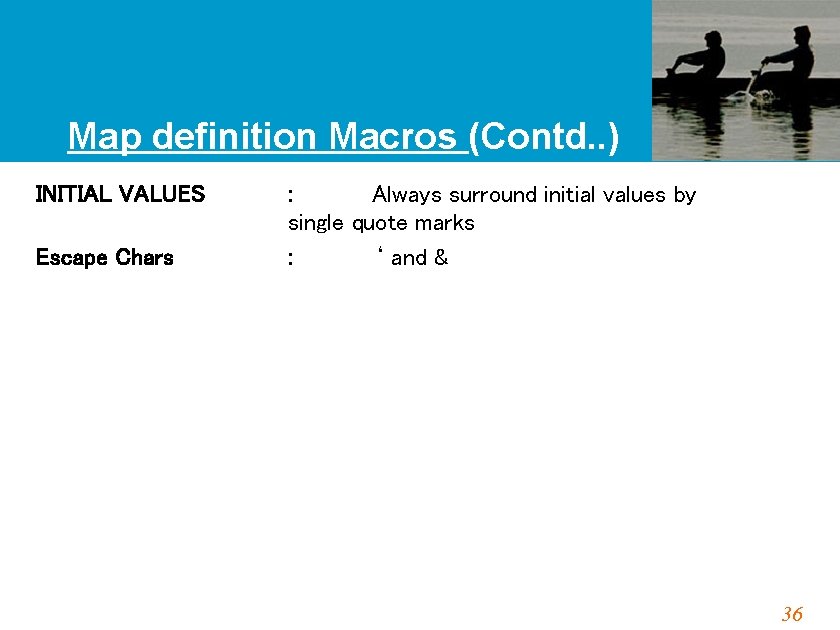 Map definition Macros (Contd..)

INITIAL VALUES : Always surround initial values by single quote marks

Escape Chars : ‘ and &

36